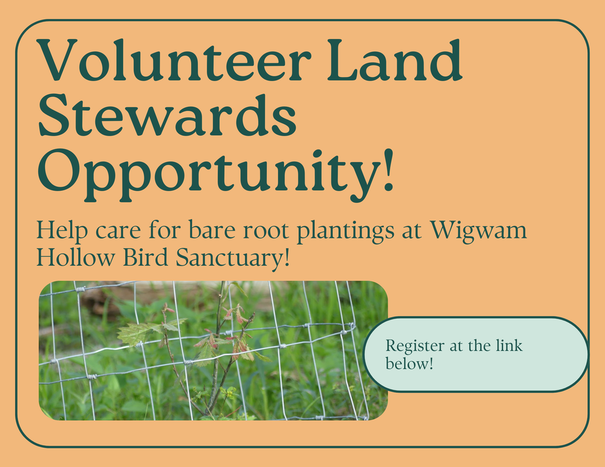 Volunteer Land Stewards Opportunity!

Help care for bare root plantings at Wigwam Hollow Bird Sanctuary!

Register at the link below!